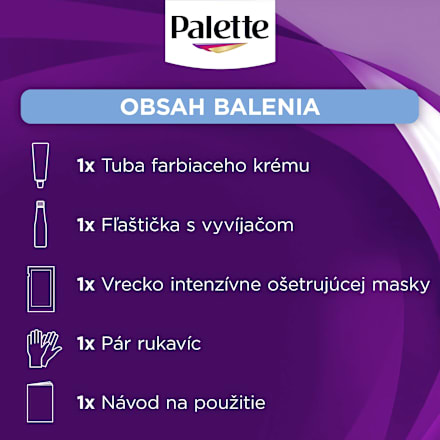 Palette

OBSAH BALENIA

1x Tuba farbiaceho krému

1x Fľaštička s vyvíjačom

1x Vrecko intenzívne ošetrujúcej masky

1x Pár rukavíc

1x Návod na použitie